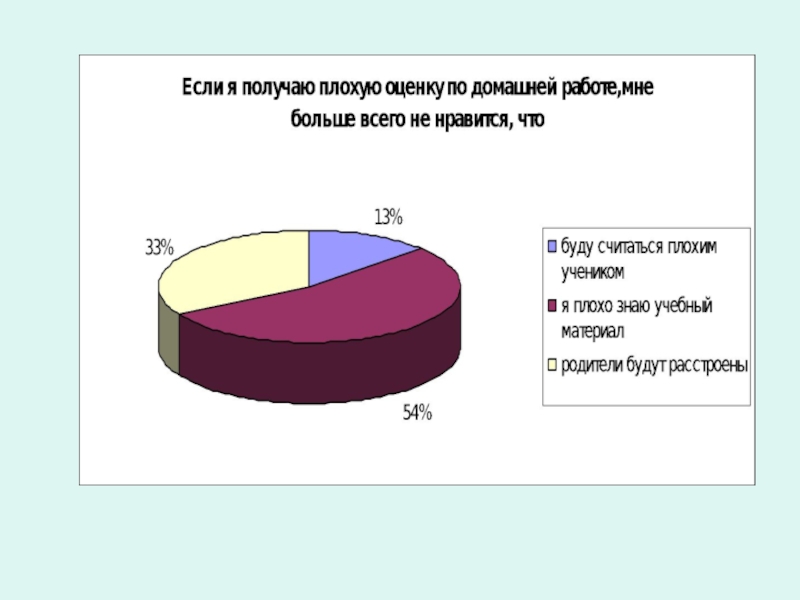 Если я получаю плохую оценку по домашней работе,мне больше всего не нравится, что

13%

33%

54%

буду считаться плохим учеником

я плохо знаю учебный материал

родители будут расстроены